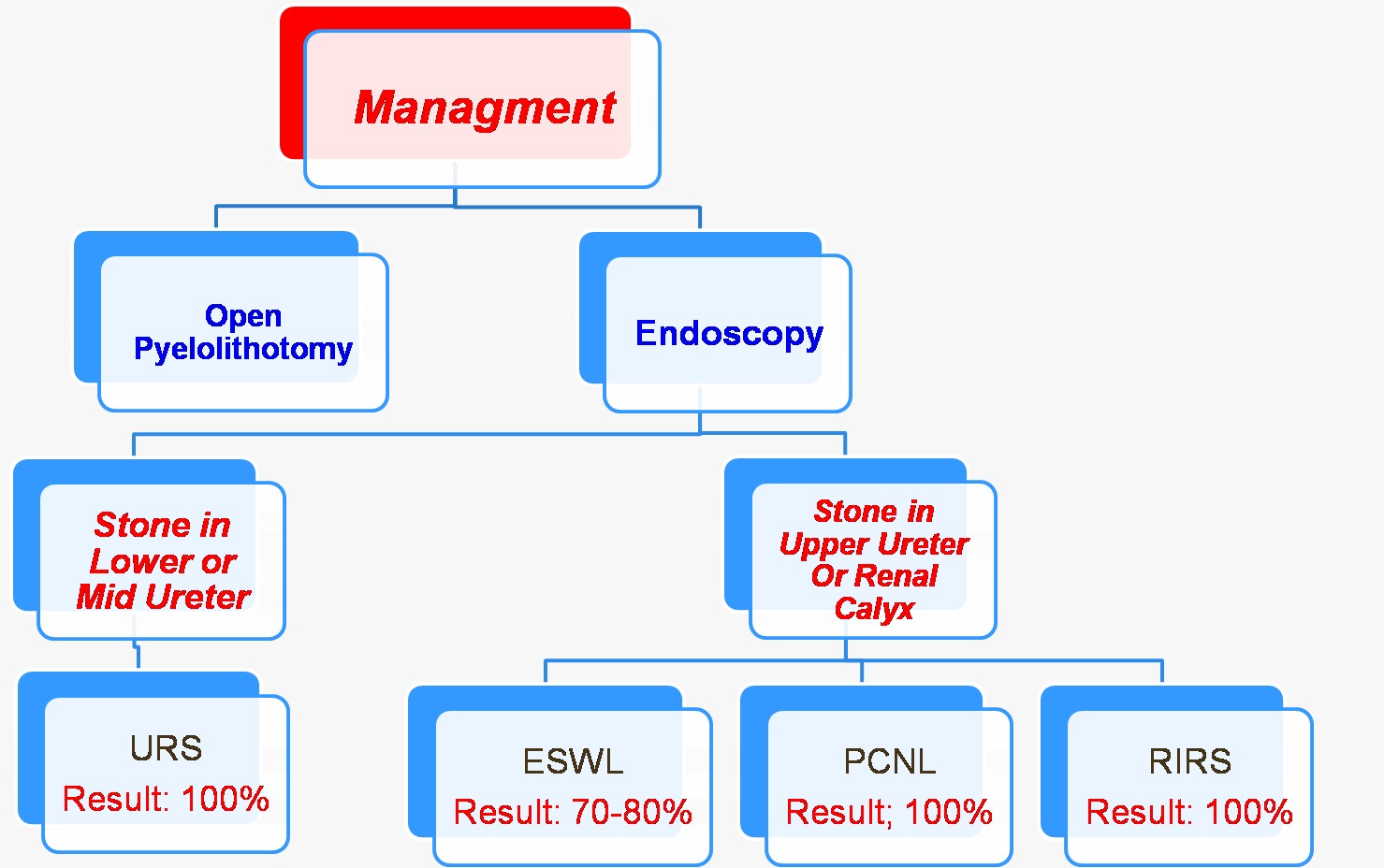 Managment

Open Pyelolithotomy

Endoscopy

Stone in Lower or Mid Ureter

Stone in Upper Ureter Or Renal Calyx

URS
Result: 100%

ESWL
Result: 70-80%

PCNL
Result; 100%

RIRS
Result: 100%